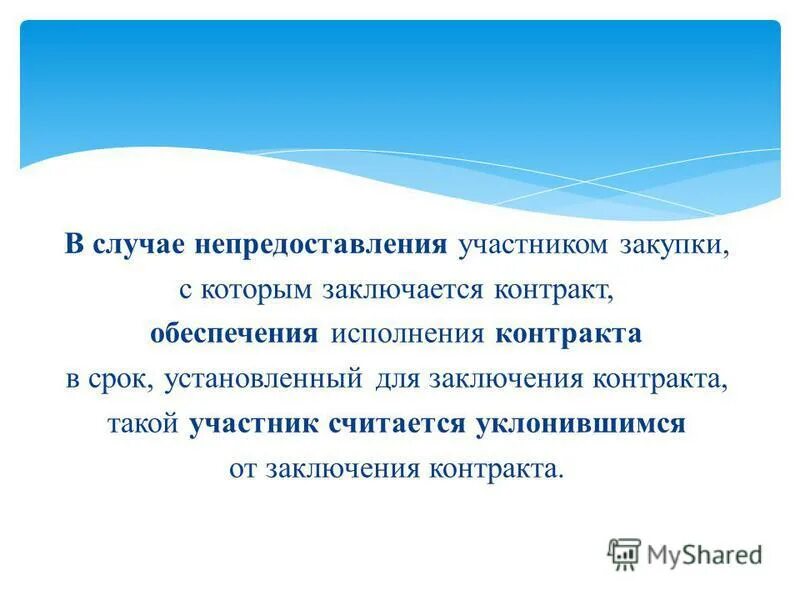 В случае непредоставления участником закупки, с которым заключается контракт, обеспечения исполнения контракта в срок, установленный для заключения контракта, такой участник считается уклонившимся от заключения контракта.

MyShared